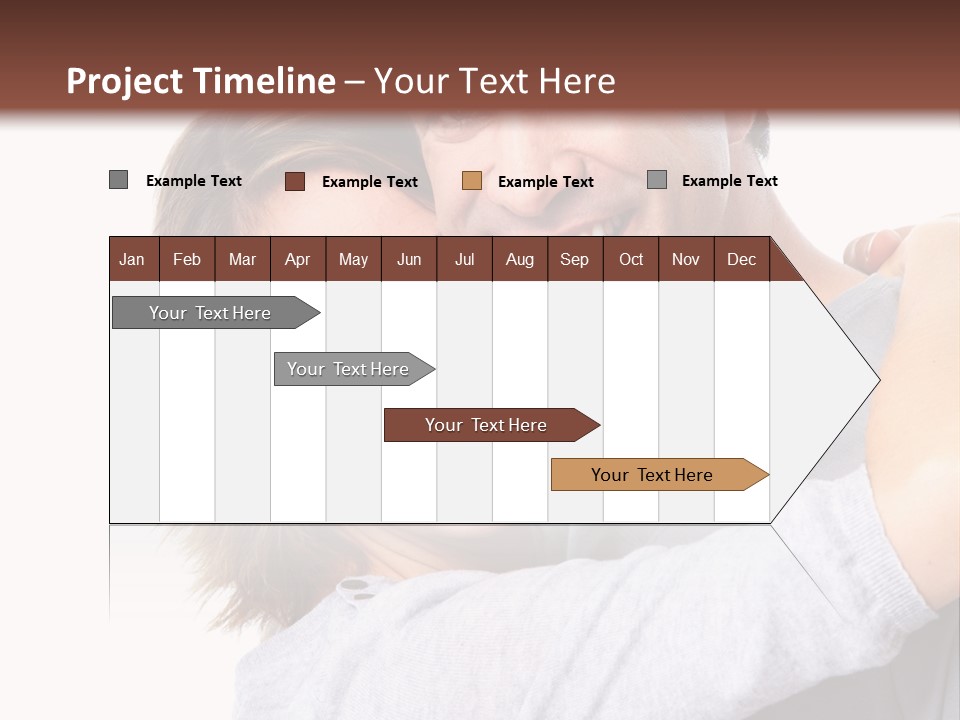 Project Timeline – Your Text Here

Example Text

Example Text

Example Text

Example Text

| Jan | Feb | Mar | Apr | May | Jun | Jul | Aug | Sep | Oct | Nov | Dec |
|---|---|---|---|---|---|---|---|---|---|---|---|

Your Text Here

Your Text Here

Your Text Here

Your Text Here